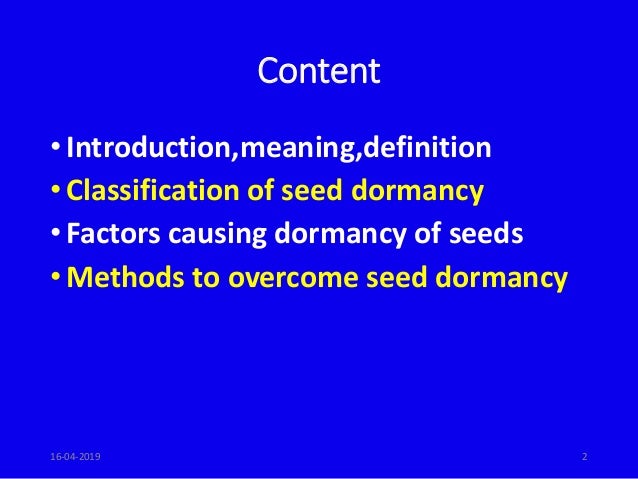 Content

• Introduction,meaning,definition
• Classification of seed dormancy
• Factors causing dormancy of seeds
• Methods to overcome seed dormancy

16-04-2019

2